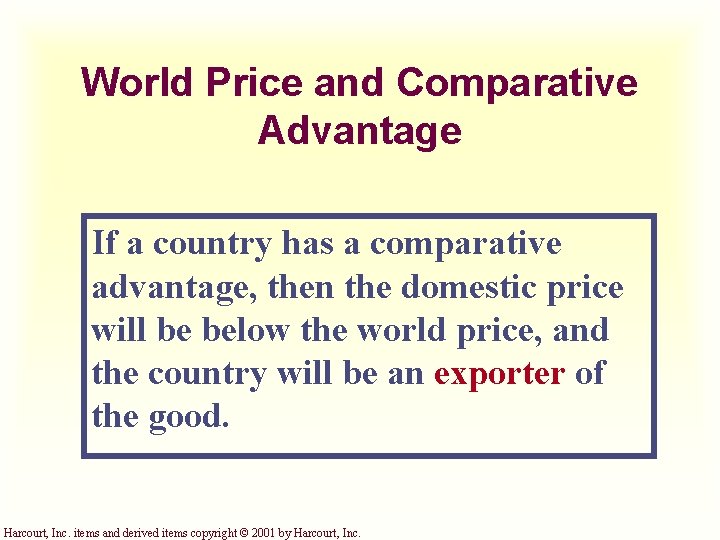 World Price and Comparative Advantage

If a country has a comparative advantage, then the domestic price will be below the world price, and the country will be an exporter of the good.

Harcourt, Inc. items and derived items copyright © 2001 by Harcourt, Inc.